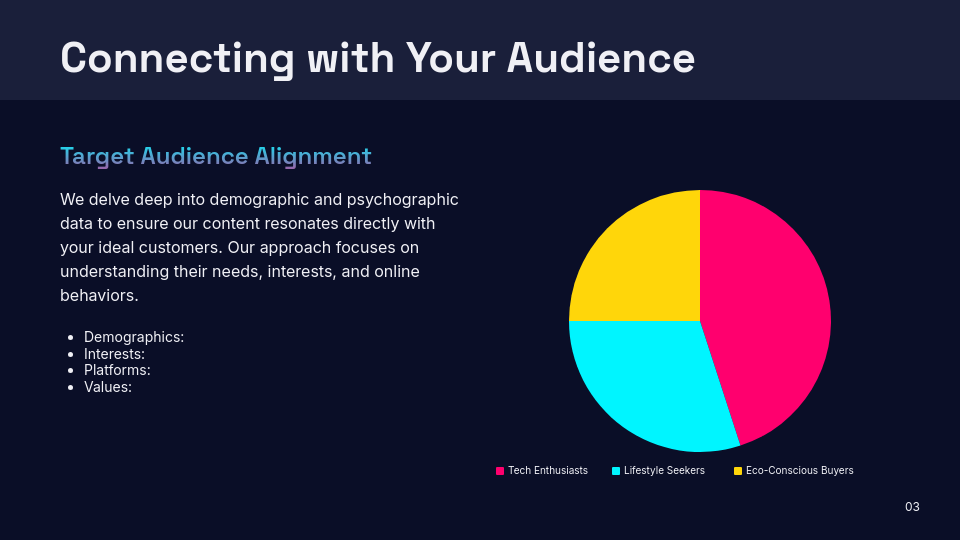 Connecting with Your Audience

Target Audience Alignment

We delve deep into demographic and psychographic data to ensure our content resonates directly with your ideal customers. Our approach focuses on understanding their needs, interests, and online behaviors.

- Demographics:
- Interests:
- Platforms:
- Values:

Tech Enthusiasts
Lifestyle Seekers
Eco-Conscious Buyers

03